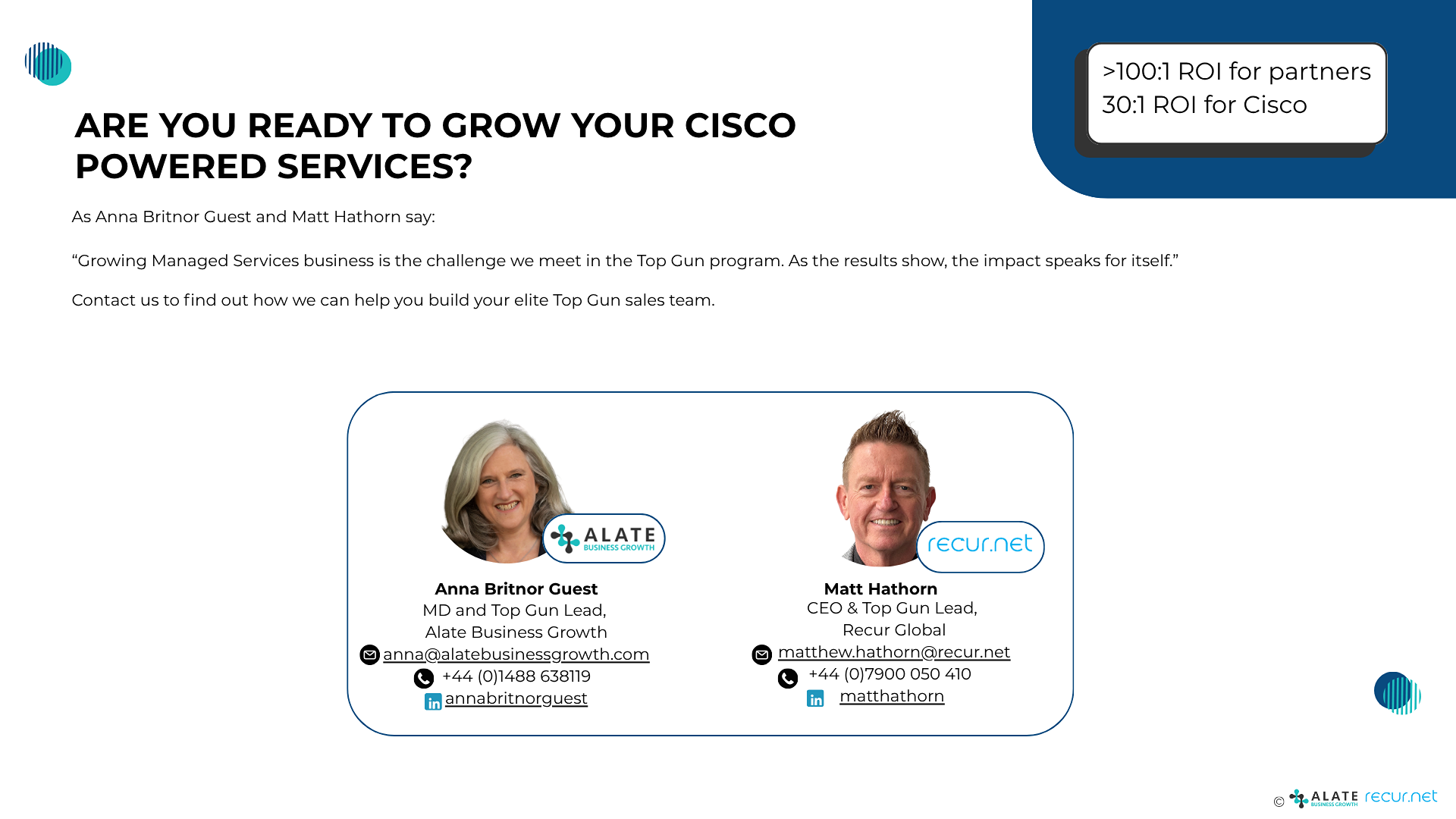 >100:1 ROI for partners
30:1 ROI for Cisco

ARE YOU READY TO GROW YOUR CISCO POWERED SERVICES?

As Anna Britnor Guest and Matt Hathorn say:

“Growing Managed Services business is the challenge we meet in the Top Gun program. As the results show, the impact speaks for itself.”

Contact us to find out how we can help you build your elite Top Gun sales team.

ALATE BUSINESS GROWTH

Anna Britnor Guest
MD and Top Gun Lead,
Alate Business Growth
anna@alatebusinessgrowth.com
+44 (0)1488 638119
annabritnorguest

recur.net

Matt Hathorn
CEO & Top Gun Lead,
Recur Global
matthew.hathorn@recur.net
+44 (0)7900 050 410
matthathorn

© ALATE BUSINESS GROWTH recur.net